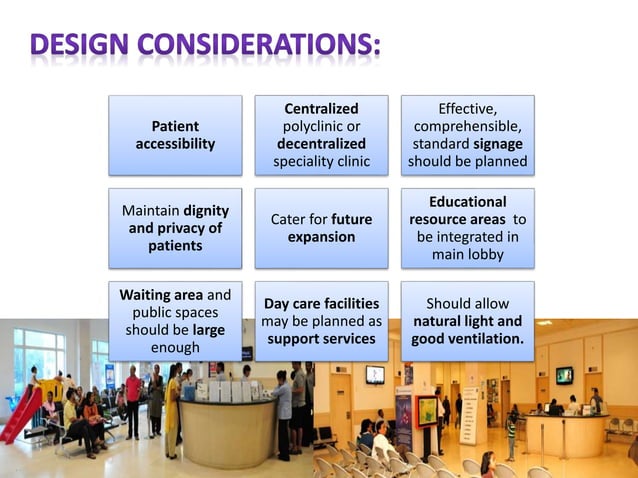 DESIGN CONSIDERATIONS:

Patient accessibility

Centralized polyclinic or decentralized speciality clinic

Effective, comprehensible, standard signage should be planned

Maintain dignity and privacy of patients

Cater for future expansion

Educational resource areas to be integrated in main lobby

Waiting area and public spaces should be large enough

Day care facilities may be planned as support services

Should allow natural light and good ventilation.